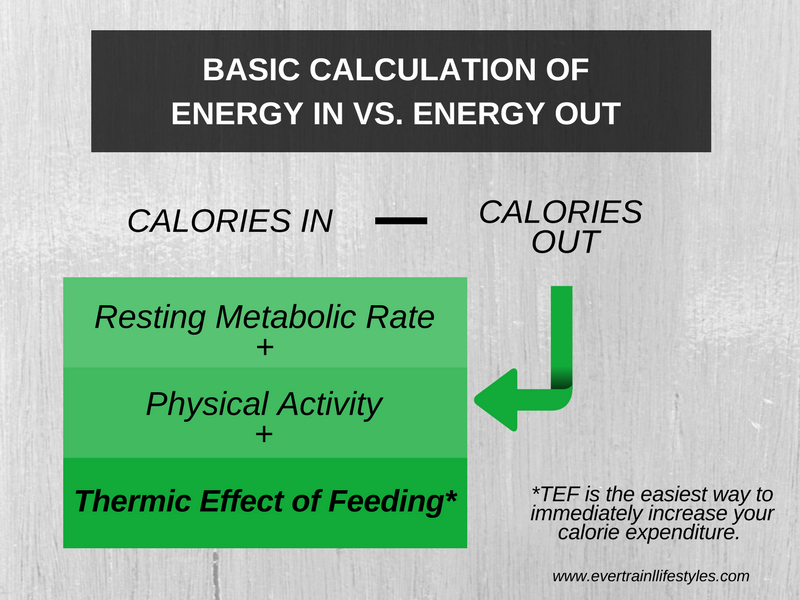 BASIC CALCULATION OF ENERGY IN VS. ENERGY OUT

CALORIES IN — CALORIES OUT

Resting Metabolic Rate
+
Physical Activity
+
Thermic Effect of Feeding*

*TEF is the easiest way to immediately increase your calorie expenditure.

www.evertrainllifestyles.com